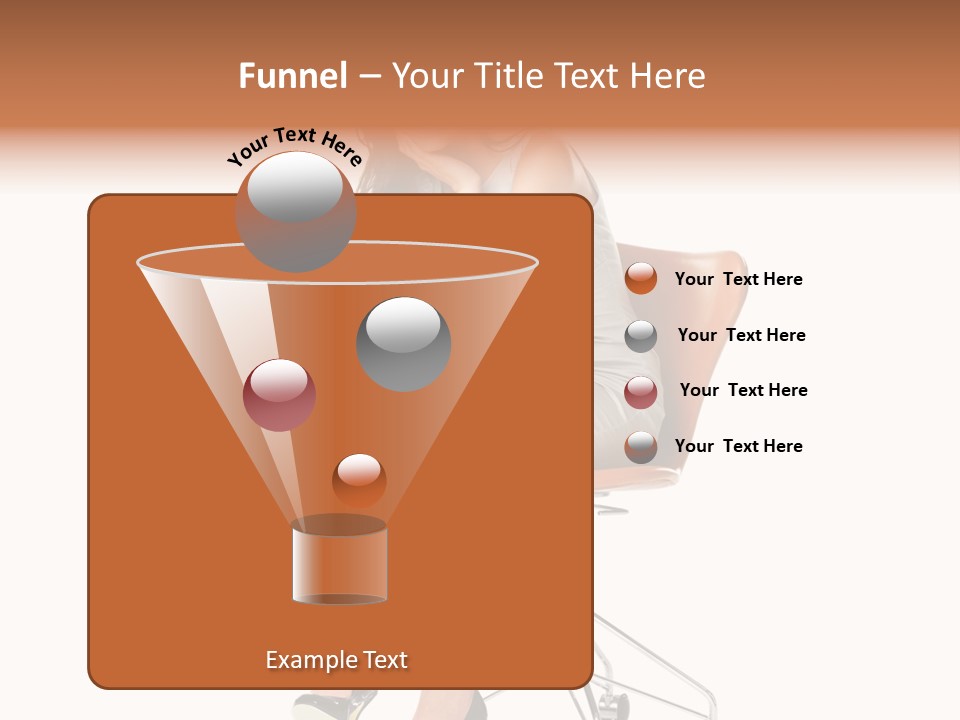 Funnel – Your Title Text Here

Your Text Here

Your Text Here

Your Text Here

Your Text Here

Your Text Here

Example Text